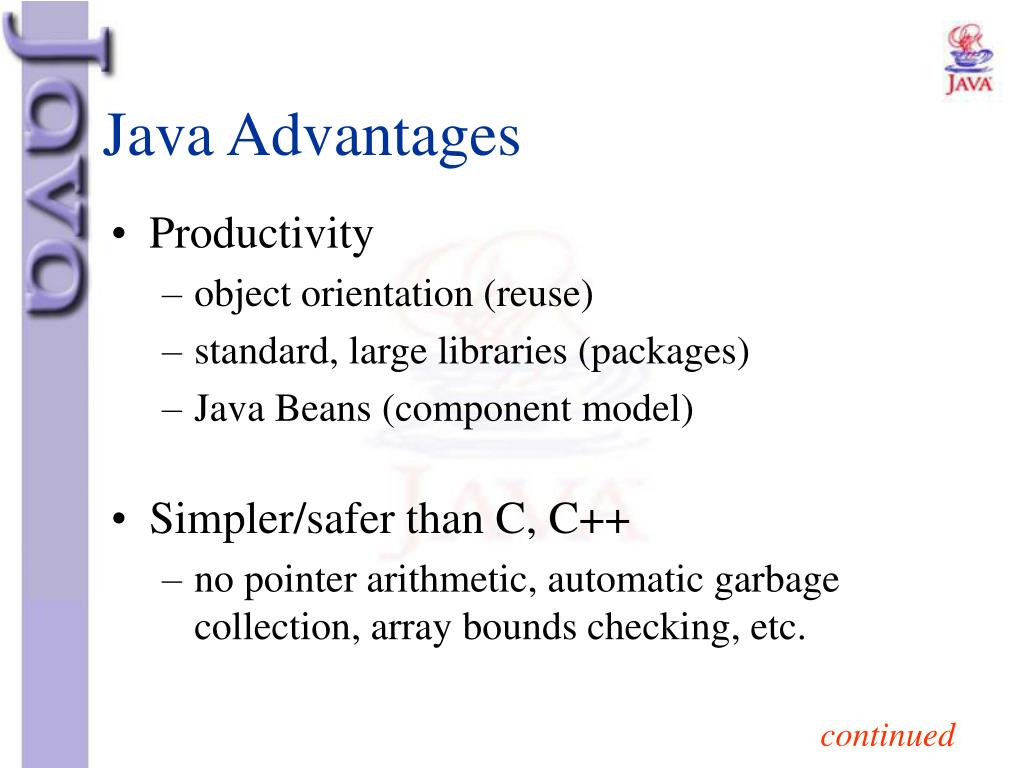 Java

JAVA

Java Advantages

• Productivity
– object orientation (reuse)
– standard, large libraries (packages)
– Java Beans (component model)

• Simpler/safer than C, C++
– no pointer arithmetic, automatic garbage collection, array bounds checking, etc.

continued